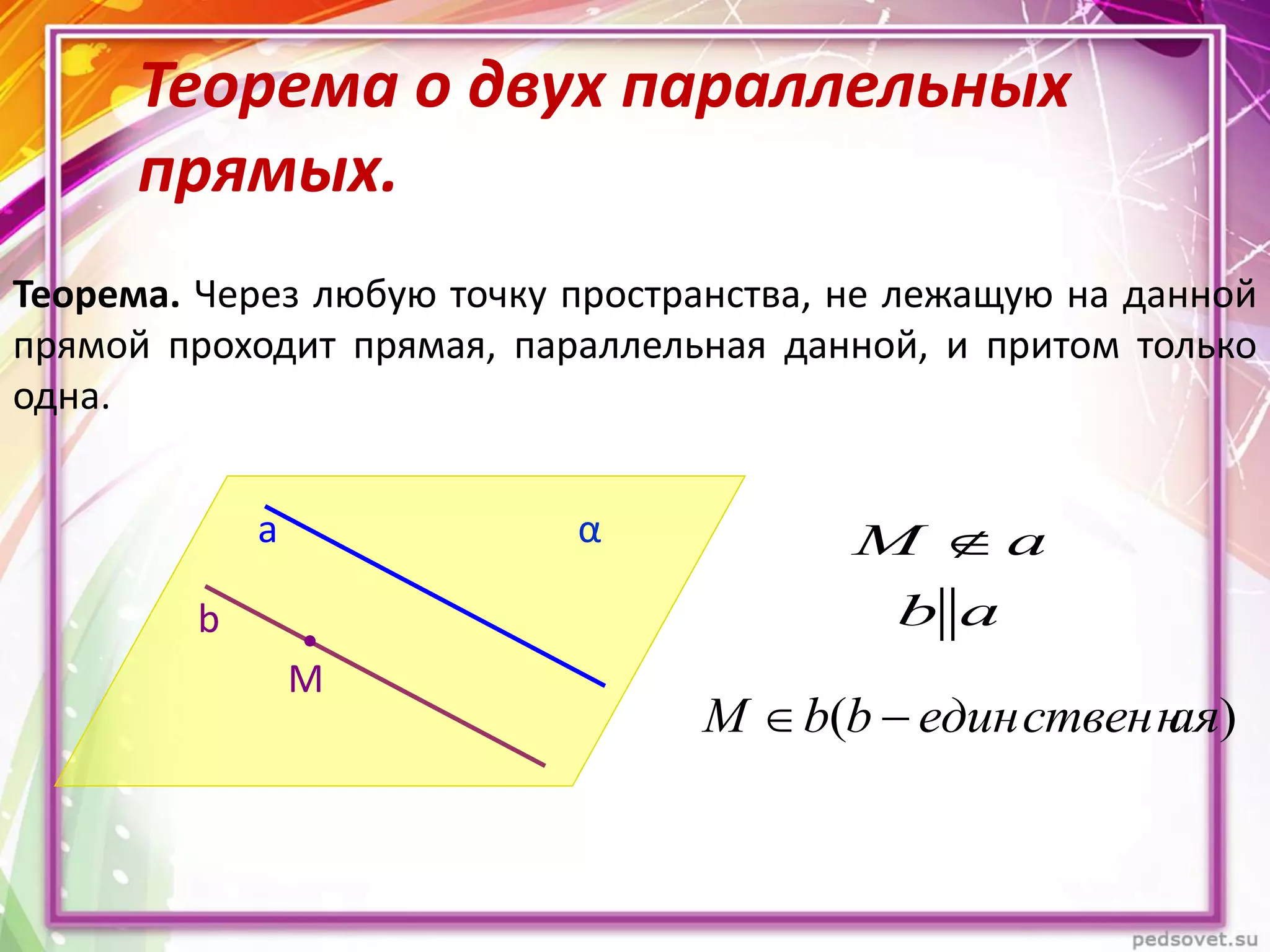 Теорема о двух параллельных прямых.

**Теорема.** Через любую точку пространства, не лежащую на данной прямой проходит прямая, параллельная данной, и притом только одна.

a

α

b

M

$M \notin a$

$b \| a$

$M \in b(b - единственная)$

pedsovet.su